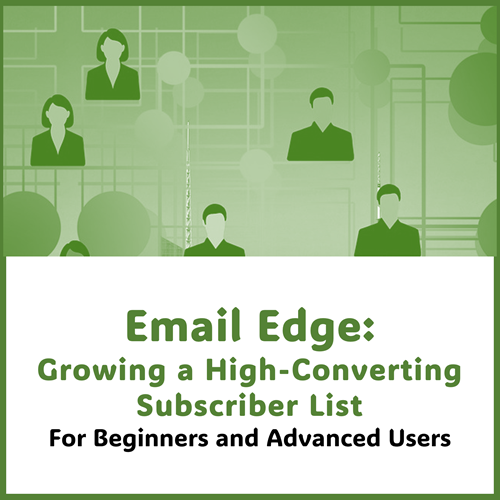 Email Edge:
Growing a High-Converting Subscriber List
For Beginners and Advanced Users